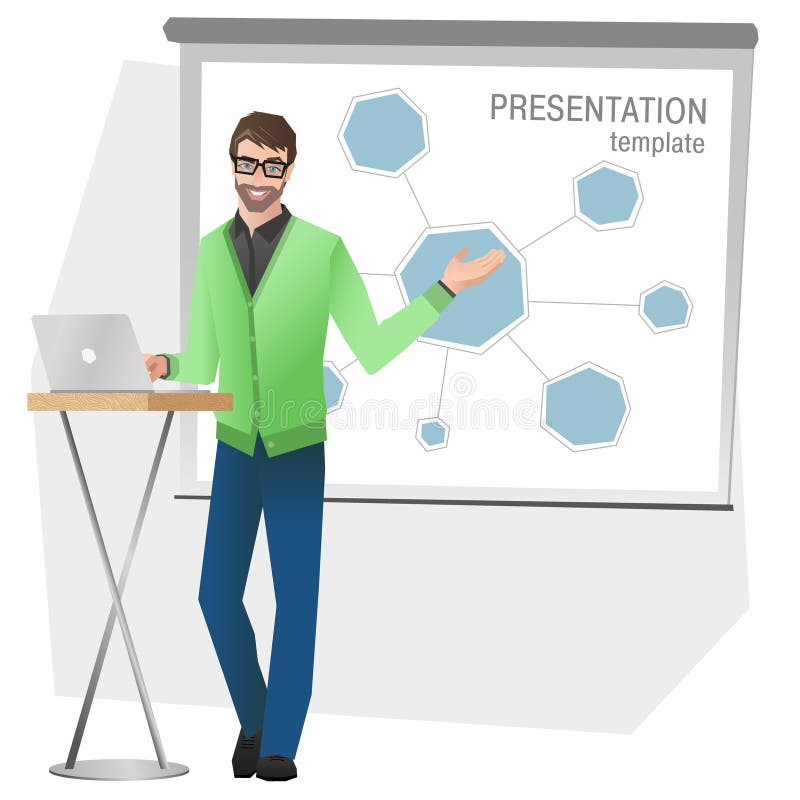 PRESENTATION
template

dreamstime